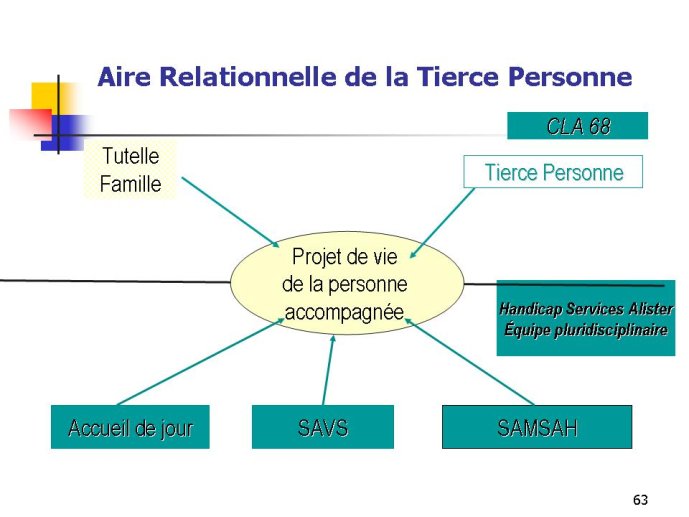 Aire Relationnelle de la Tierce Personne

CLA 68

Tutelle
Famille

Tierce Personne

Projet de vie
de la personne
accompagnée

Handicap Services Alister
Équipe pluridisciplinaire

Accueil de jour

SAVS

SAMSAH

63